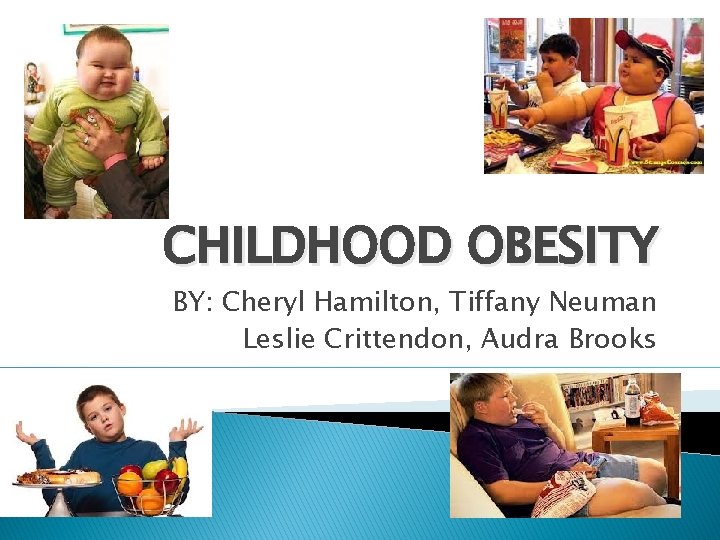 CHILDHOOD OBESITY

BY: Cheryl Hamilton, Tiffany Neuman
Leslie Crittendon, Audra Brooks